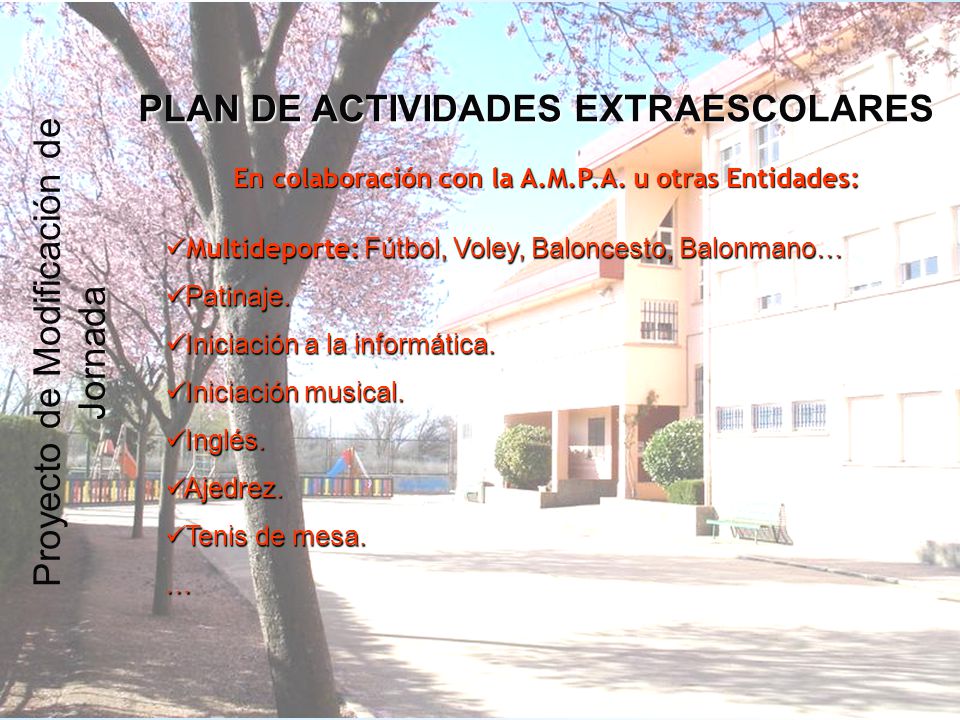 Proyecto de Modificación de Jornada

PLAN DE ACTIVIDADES EXTRAESCOLARES

En colaboración con la A.M.P.A. u otras Entidades:

✓Multideporte: Fútbol, Voley, Baloncesto, Balonmano…
✓Patinaje.
✓Iniciación a la informática.
✓Iniciación musical.
✓Inglés.
✓Ajedrez.
✓Tenis de mesa.
…